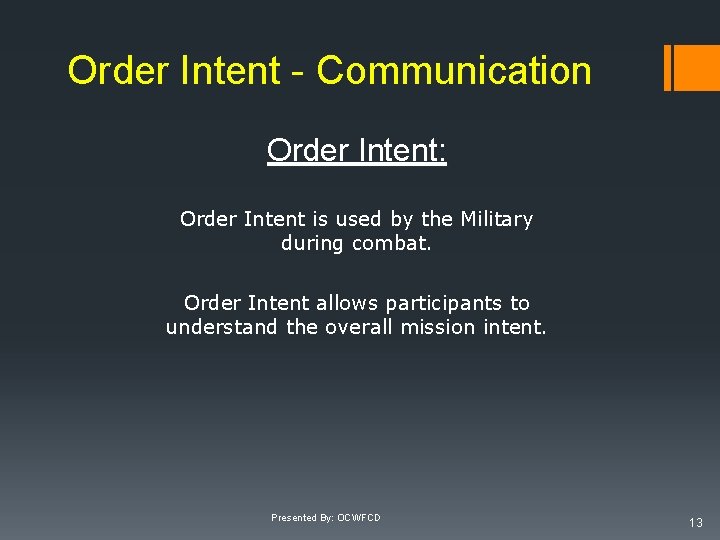 Order Intent - Communication

Order Intent:

Order Intent is used by the Military during combat.

Order Intent allows participants to understand the overall mission intent.

Presented By: OCWFCD

13